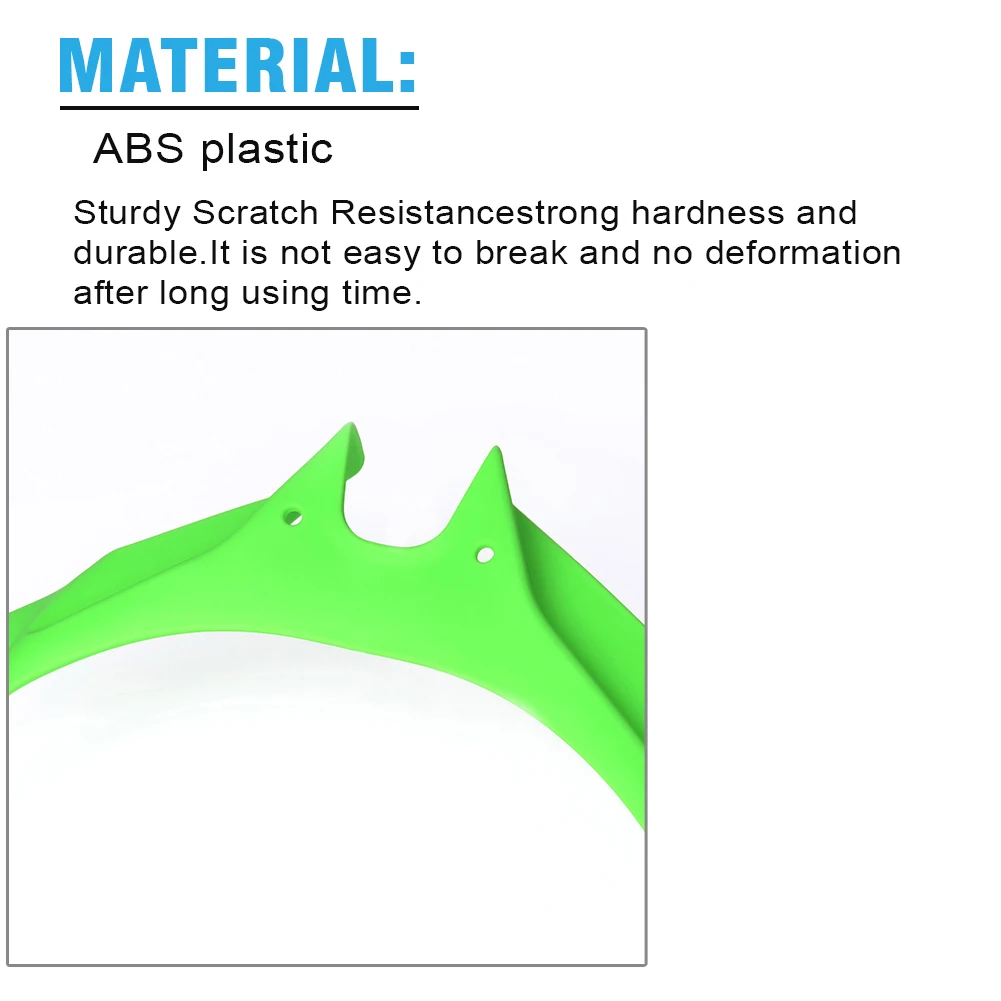 MATERIAL:

ABS plastic

Sturdy Scratch Resistancestrong hardness and durable.It is not easy to break and no deformation after long using time.